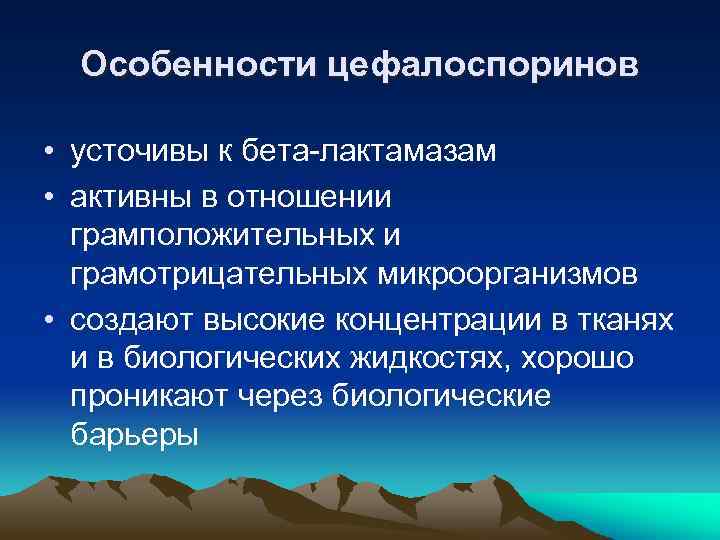 Особенности цефалоспоринов

• усточивы к бета-лактамазам
• активны в отношении грамположительных и грамотрицательных микроорганизмов
• создают высокие концентрации в тканях и в биологических жидкостях, хорошо проникают через биологические барьеры